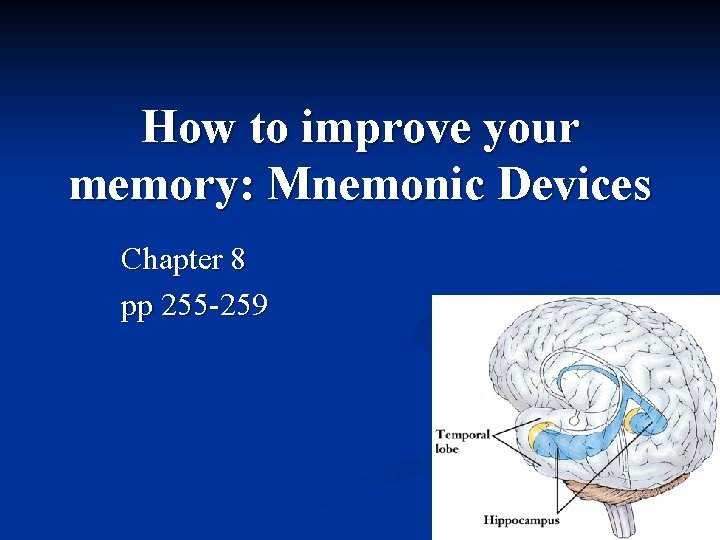 How to improve your memory: Mnemonic Devices

Chapter 8

pp 255-259

Temporal lobe

Hippocampus